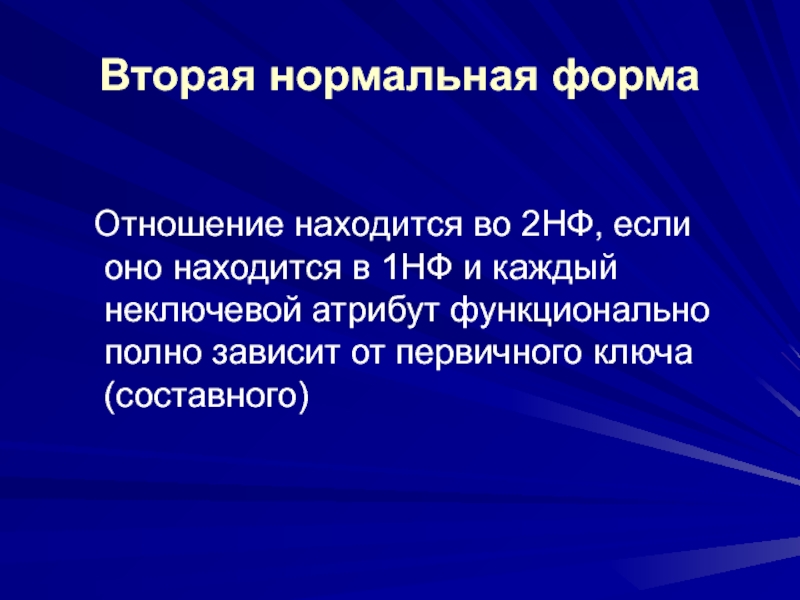 Вторая нормальная форма

Отношение находится во 2НФ, если оно находится в 1НФ и каждый неключевой атрибут функционально полно зависит от первичного ключа (составного)